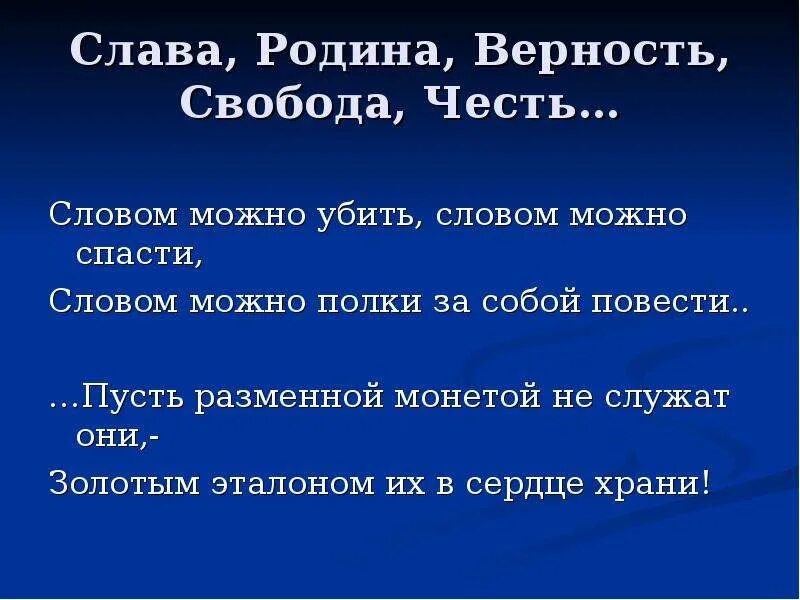 Слава, Родина, Верность, Свобода, Честь…

Словом можно убить, словом можно спасти,

Словом можно полки за собой повести..

…Пусть разменной монетой не служат они,-

Золотым эталоном их в сердце храни!